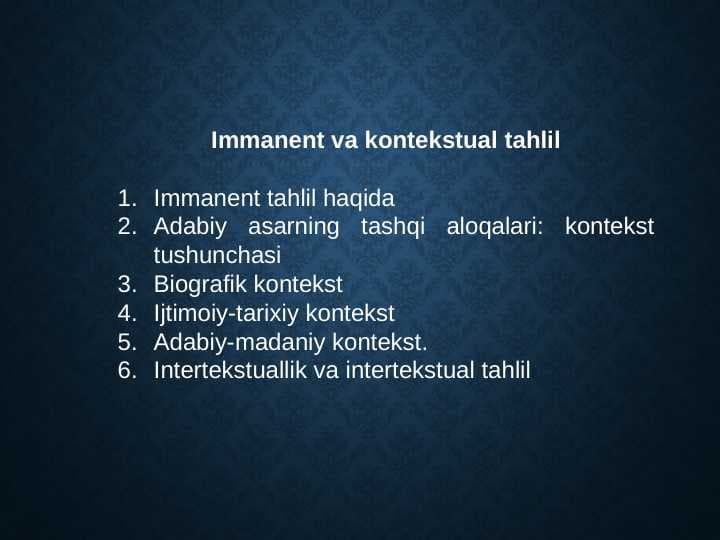 Immanent va kontekstual tahlil

1. Immanent tahlil haqida
2. Adabiy asarning tashqi aloqalari: kontekst tushunchasi
3. Biografik kontekst
4. Ijtimoiy-tarixiy kontekst
5. Adabiy-madaniy kontekst.
6. Intertekstuallik va intertekstual tahlil